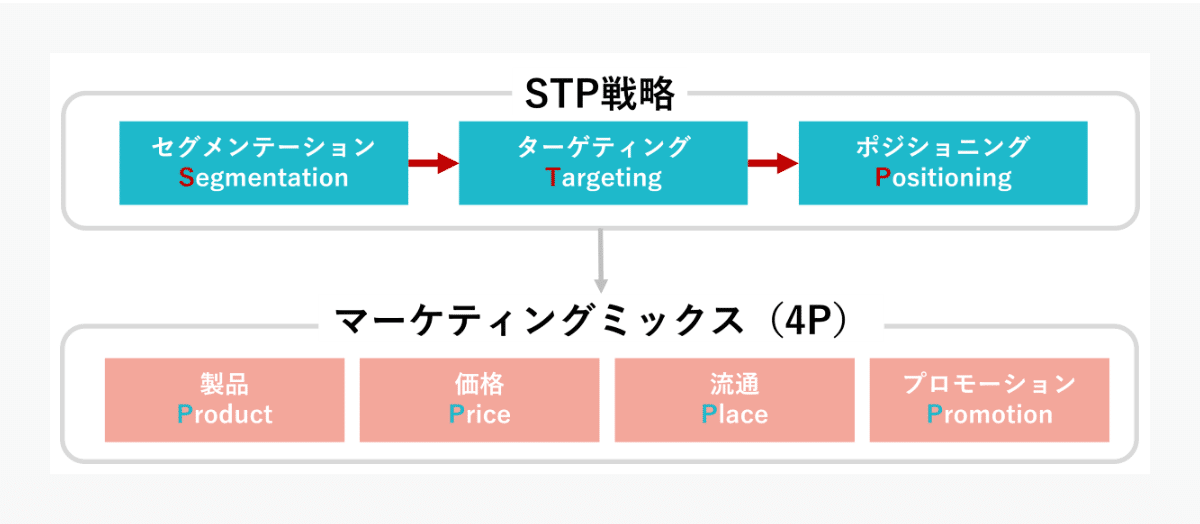 STP戦略

セグメンテーション
Segmentation

ターゲティング
Targeting

ポジショニング
Positioning

マーケティングミックス（4P）

製品
Product

価格
Price

流通
Place

プロモーション
Promotion